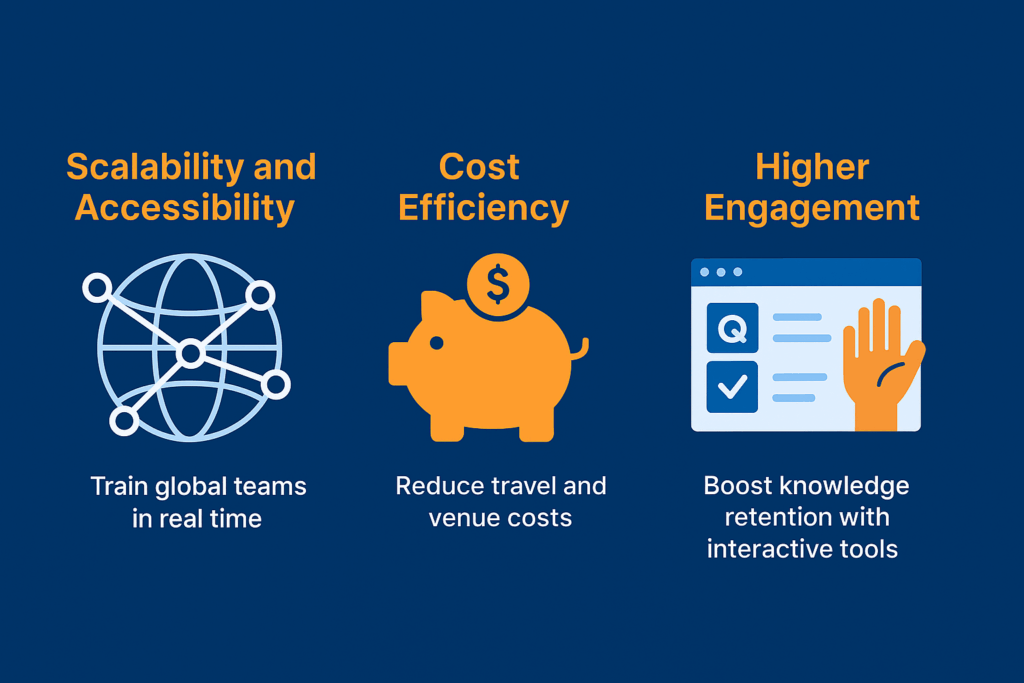 Scalability and Accessibility

Train global teams in real time

Cost Efficiency

$

Reduce travel and venue costs

Higher Engagement

Q

Boost knowledge retention with interactive tools